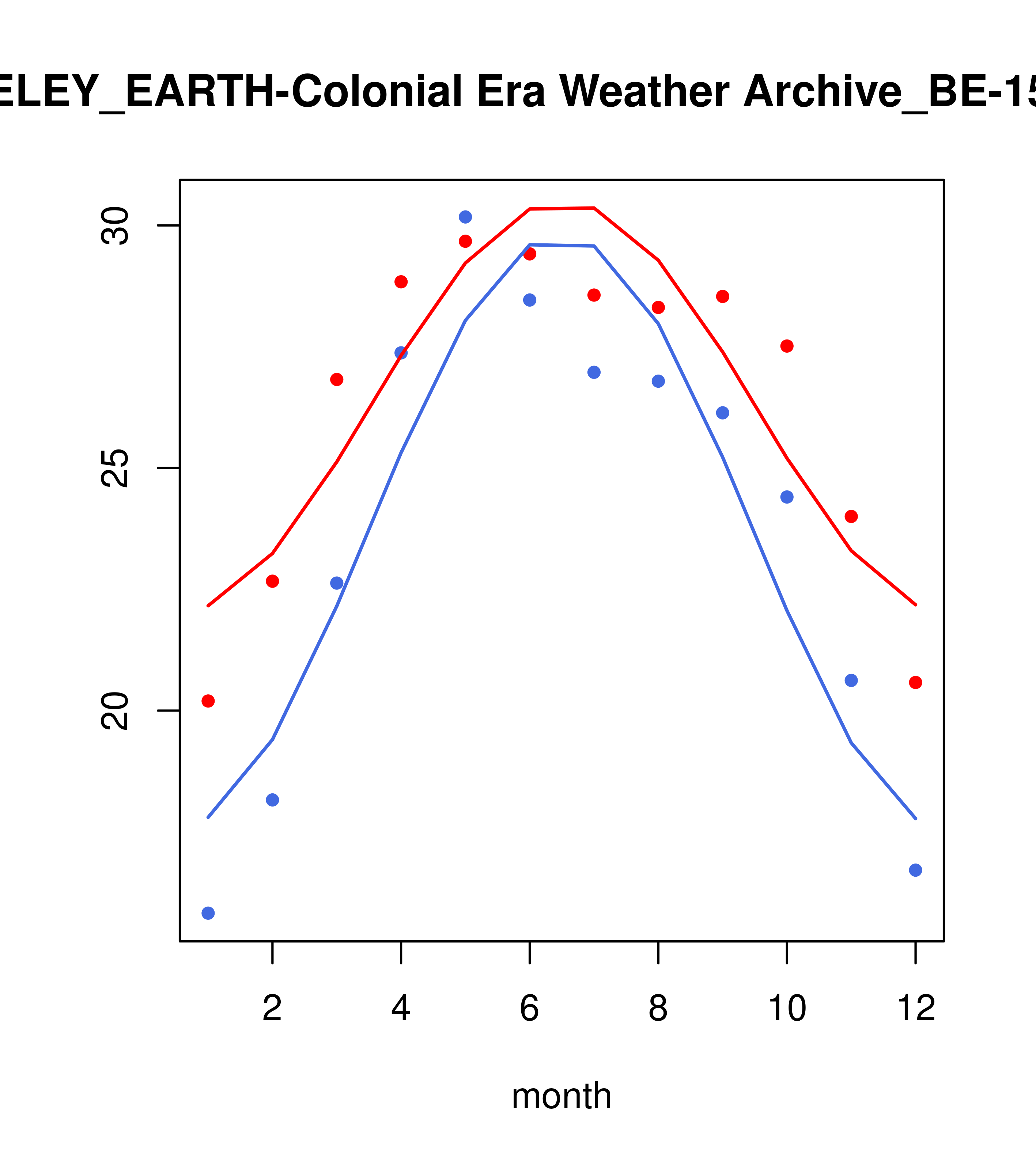 ELEY_EARTH-Colonial Era Weather Archive_BE-15

30
25
20

2 4 6 8 10 12

month